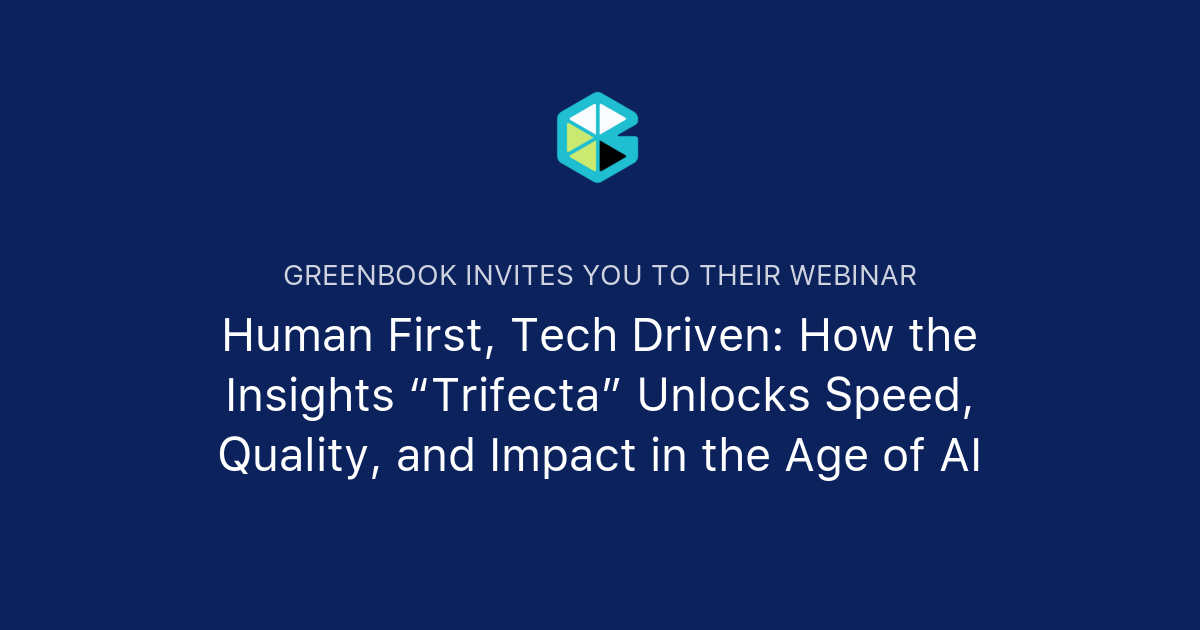 GREENBOOK INVITES YOU TO THEIR WEBINAR

Human First, Tech Driven: How the Insights “Trifecta” Unlocks Speed, Quality, and Impact in the Age of AI